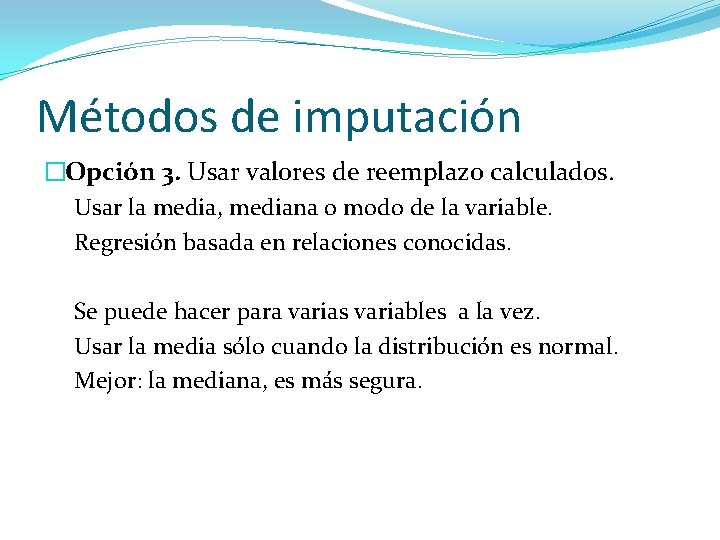 Métodos de imputación

Opción 3. Usar valores de reemplazo calculados.
Usar la media, mediana o modo de la variable.
Regresión basada en relaciones conocidas.

Se puede hacer para varias variables a la vez.
Usar la media sólo cuando la distribución es normal.
Mejor: la mediana, es más segura.